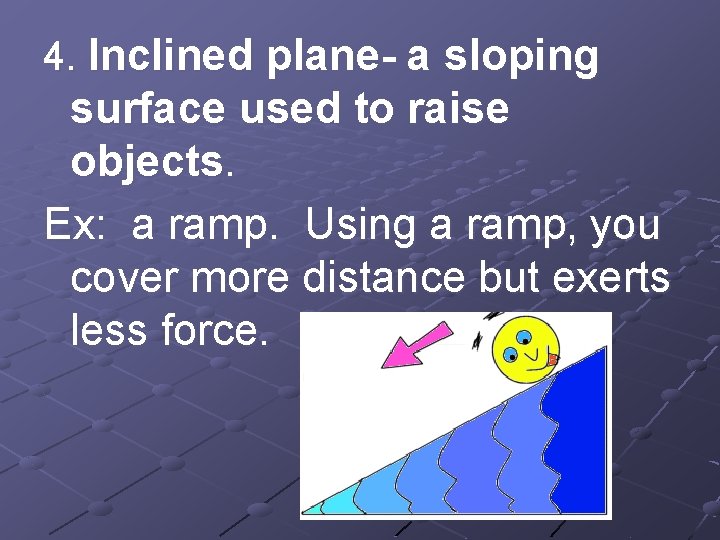 4. Inclined plane- a sloping surface used to raise objects.

Ex: a ramp. Using a ramp, you cover more distance but exerts less force.